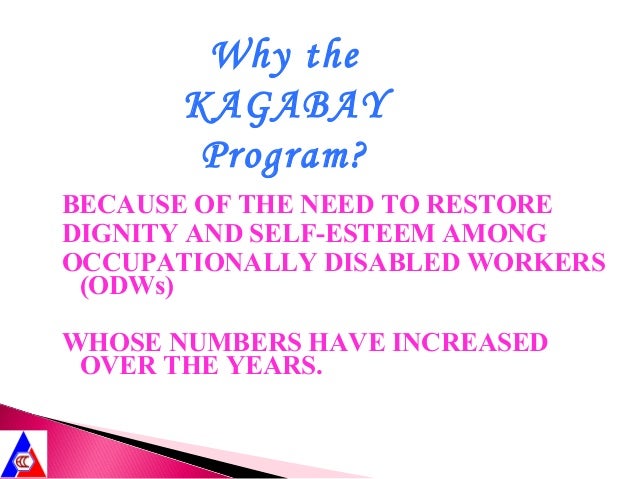 Why the KAGABAY Program?

BECAUSE OF THE NEED TO RESTORE DIGNITY AND SELF-ESTEEM AMONG OCCUPATIONALLY DISABLED WORKERS (ODWs)

WHOSE NUMBERS HAVE INCREASED OVER THE YEARS.

ECC